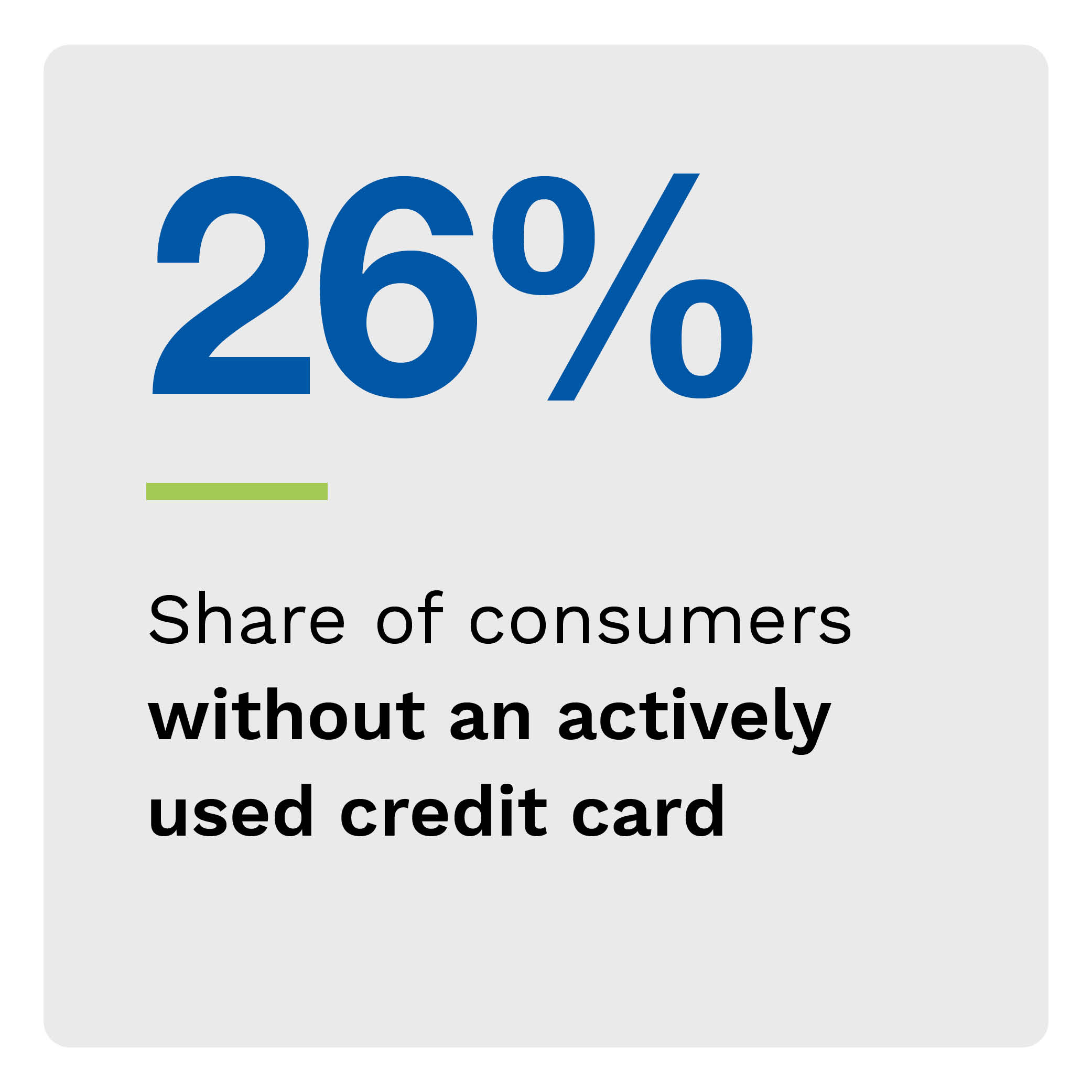 26%

Share of consumers without an actively used credit card